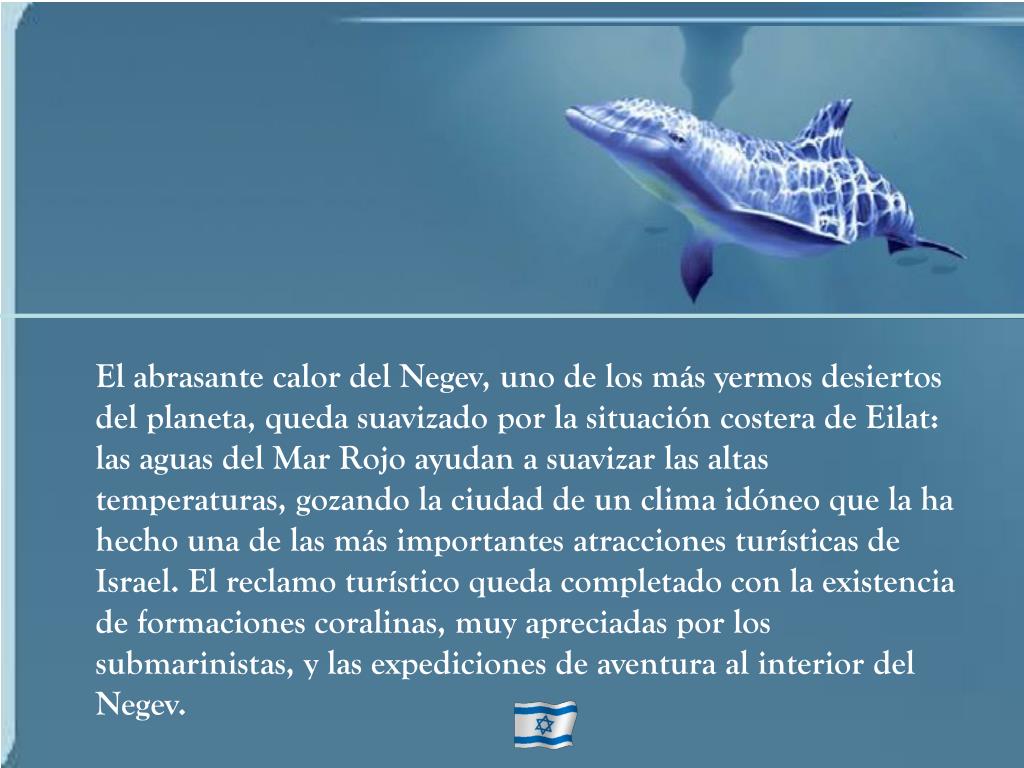 El abrasante calor del Negev, uno de los más yermos desiertos del planeta, queda suavizado por la situación costera de Eilat: las aguas del Mar Rojo ayudan a suavizar las altas temperaturas, gozando la ciudad de un clima idóneo que la ha hecho una de las más importantes atracciones turísticas de Israel. El reclamo turístico queda completado con la existencia de formaciones coralinas, muy apreciadas por los submarinistas, y las expediciones de aventura al interior del Negev.